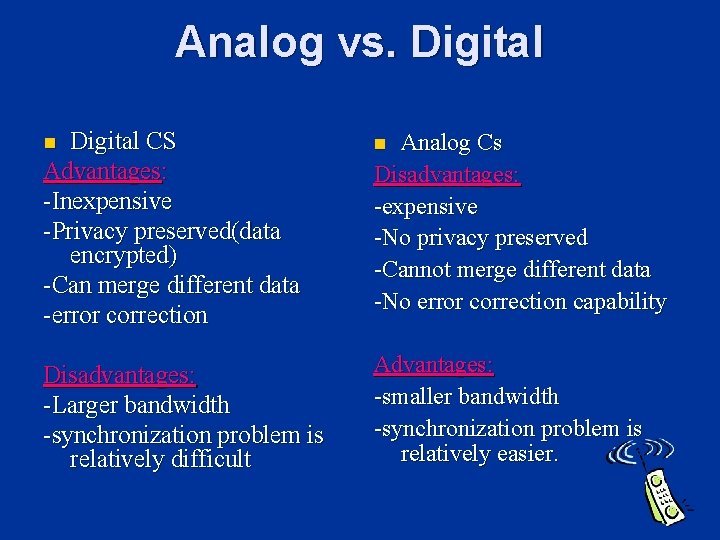 Analog vs. Digital

Digital CS

Advantages:

-Inexpensive

-Privacy preserved(data encrypted)

-Can merge different data

-error correction

Disadvantages:

-Larger bandwidth

-synchronization problem is relatively difficult

Analog Cs

Disadvantages:

-expensive

-No privacy preserved

-Cannot merge different data

-No error correction capability

Advantages:

-smaller bandwidth

-synchronization problem is relatively easier.